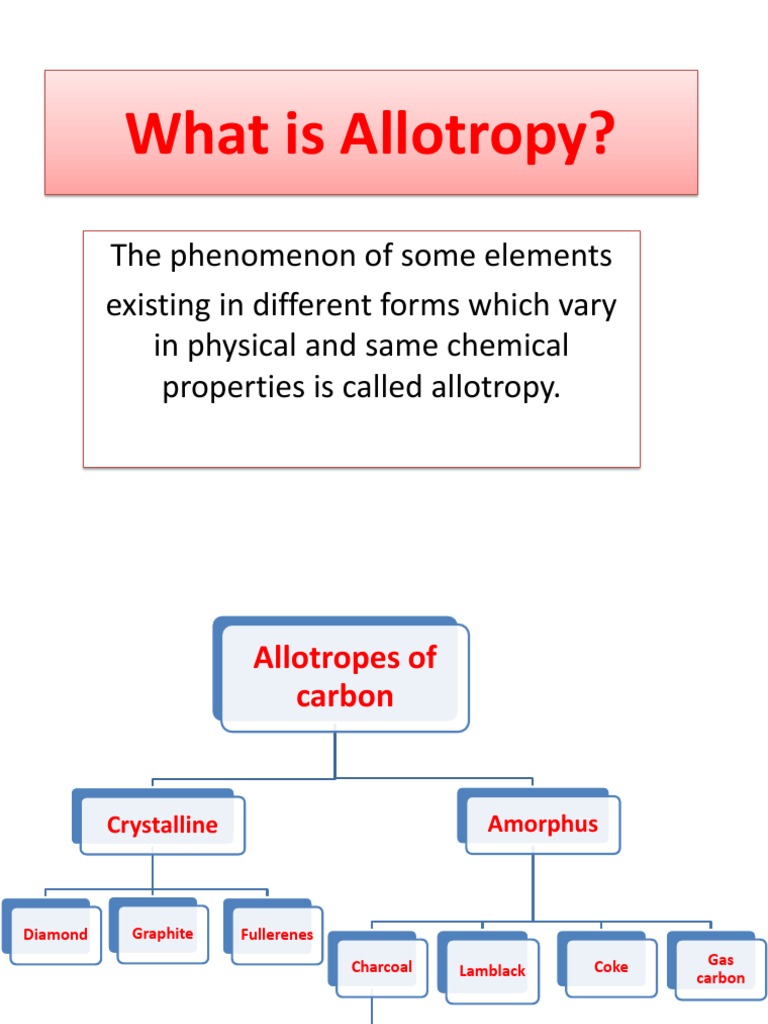 What is Allotropy?

The phenomenon of some elements existing in different forms which vary in physical and same chemical properties is called allotropy.

Allotropes of carbon

Crystalline

Amorphus

Diamond

Graphite

Fullerenes

Charcoal

Lamblack

Coke

Gas carbon